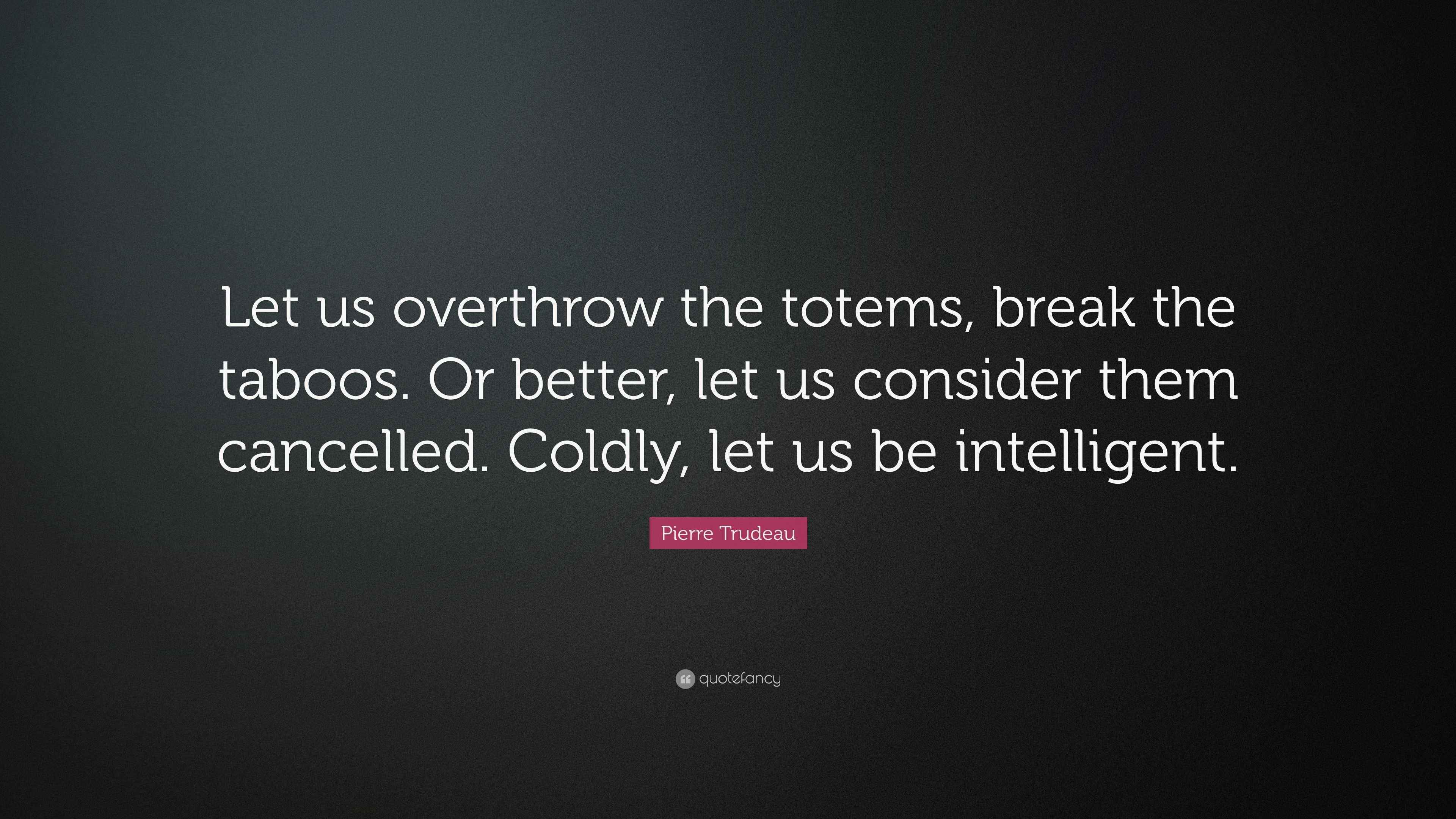 Let us overthrow the totems, break the taboos. Or better, let us consider them cancelled. Coldly, let us be intelligent.

Pierre Trudeau

quotefancy